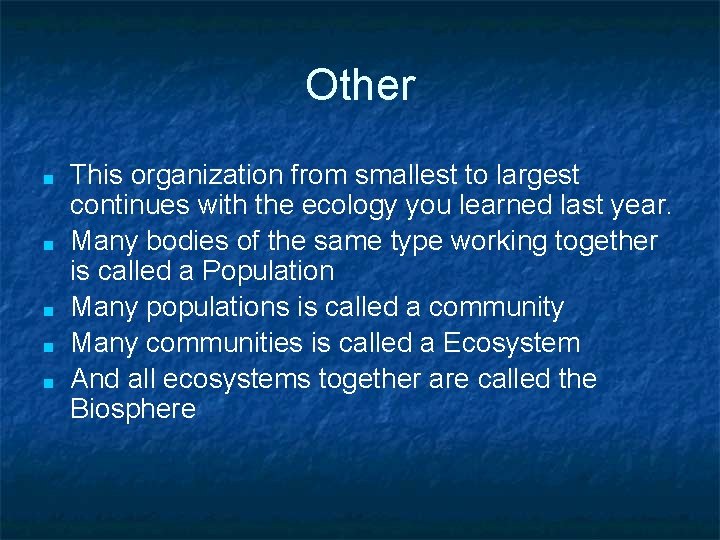 Other

- This organization from smallest to largest continues with the ecology you learned last year.
- Many bodies of the same type working together is called a Population
- Many populations is called a community
- Many communities is called a Ecosystem
- And all ecosystems together are called the Biosphere